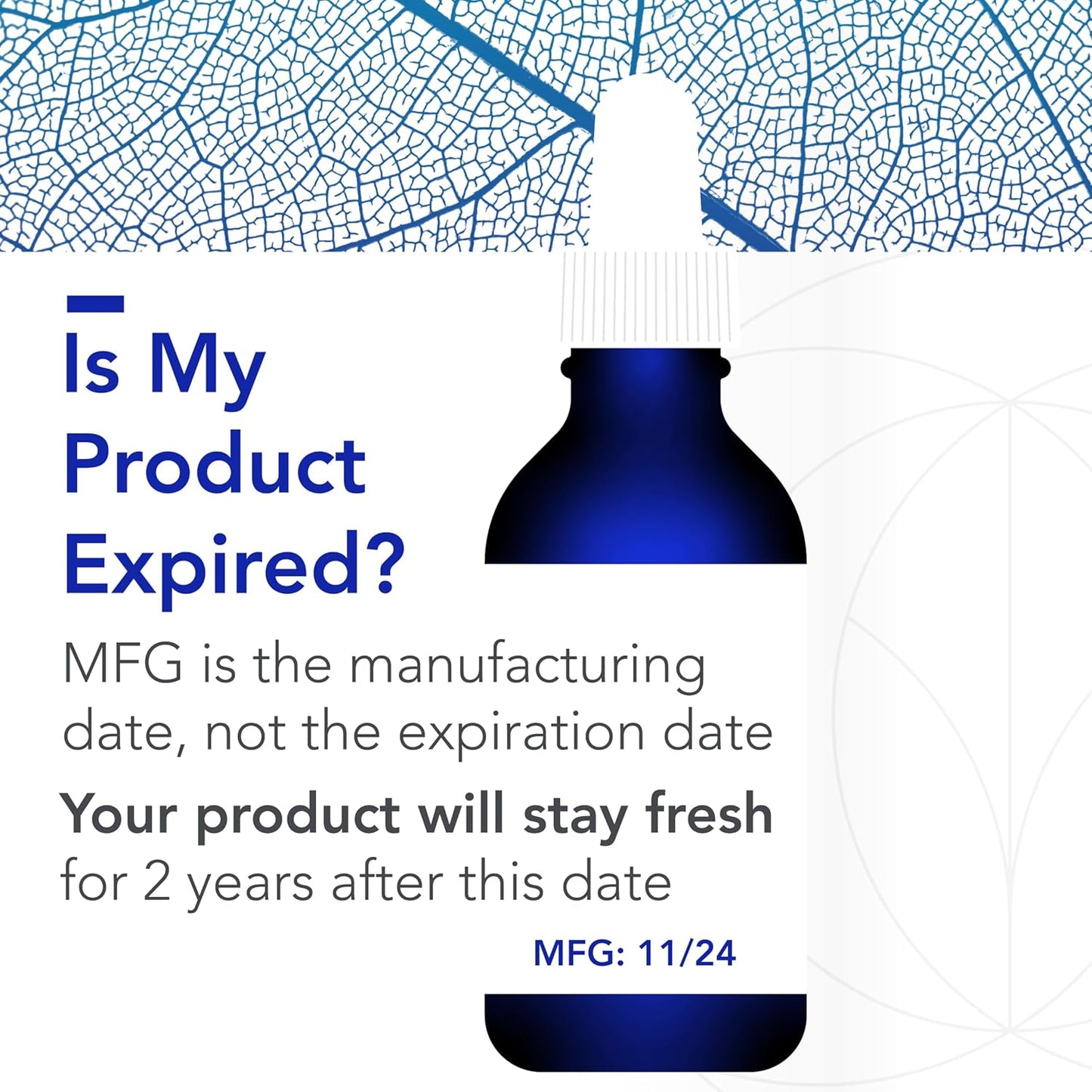 Is My Product Expired?

MFG is the manufacturing date, not the expiration date

Your product will stay fresh for 2 years after this date

MFG: 11/24